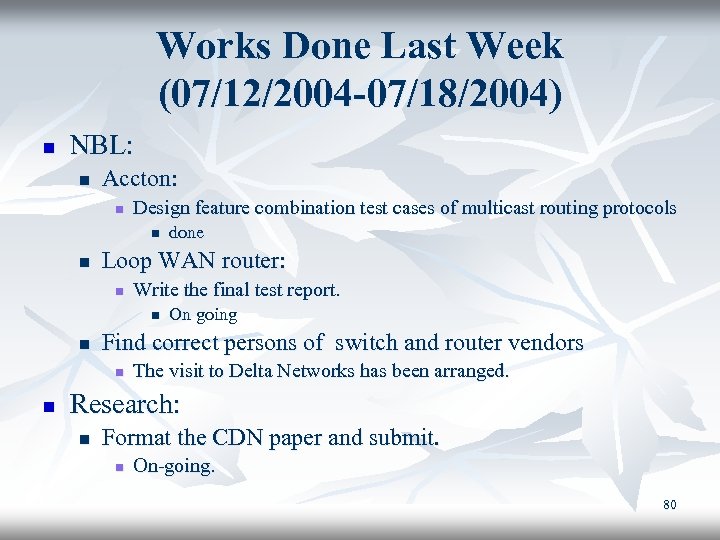 Works Done Last Week (07/12/2004-07/18/2004)

NBL:

Accton:

Design feature combination test cases of multicast routing protocols

done

Loop WAN router:

Write the final test report.

On going

Find correct persons of switch and router vendors

The visit to Delta Networks has been arranged.

Research:

Format the CDN paper and submit.

On-going.

80